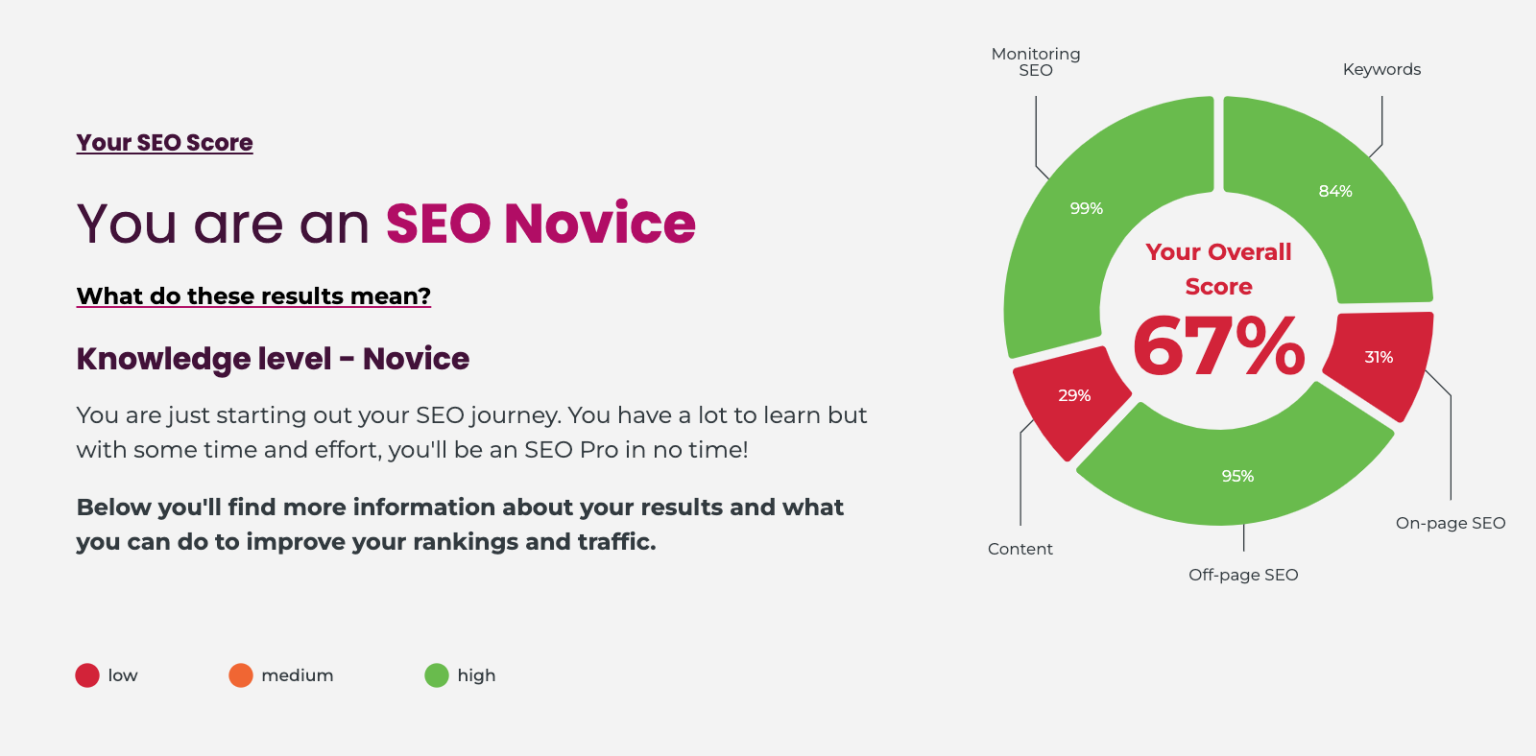 Your SEO Score

You are an SEO Novice

What do these results mean?

Knowledge level - Novice

You are just starting out your SEO journey. You have a lot to learn but with some time and effort, you'll be an SEO Pro in no time!

Below you'll find more information about your results and what you can do to improve your rankings and traffic.

low medium high

Monitoring SEO

Keywords

99%

84%

Your Overall Score

67%

31%

29%

95%

On-page SEO

Content

Off-page SEO